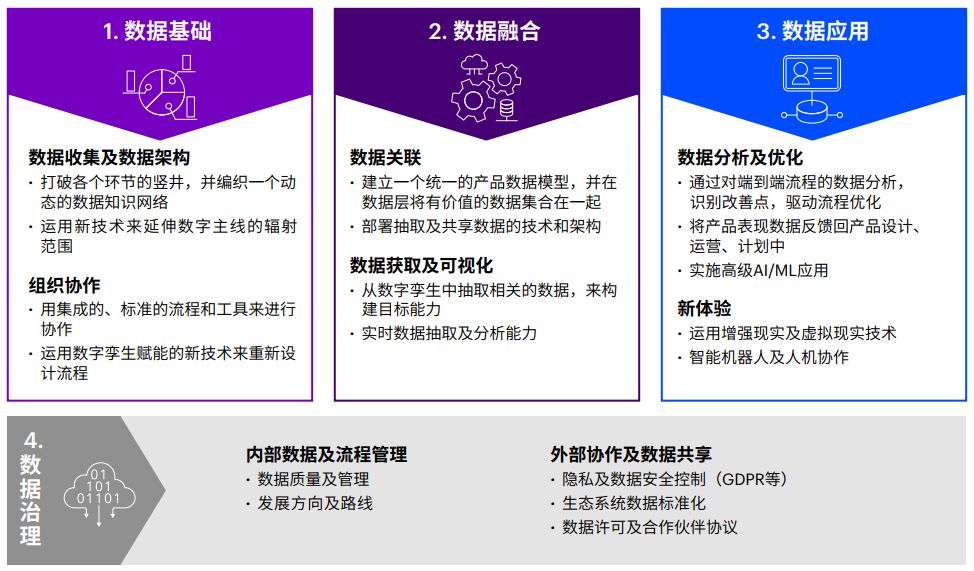 1. 数据基础

数据收集及数据架构
• 打破各个环节的竖井，并编织一个动态的数据知识网络
• 运用新技术来延伸数字主线的辐射范围

组织协作
• 用集成的、标准的流程和工具来进行协作
• 运用数字孪生赋能的新技术来重新设计流程

2. 数据融合

数据关联
• 建立一个统一的产品数据模型，并在数据层将有价值的数据集合在一起
• 部署抽取及共享数据的技术和架构

数据获取及可视化
• 从数字孪生中抽取相关的数据，来构建目标能力
• 实时数据抽取及分析能力

3. 数据应用

数据分析及优化
• 通过对端到端流程的数据分析，识别改善点，驱动流程优化
• 将产品表现数据反馈回产品设计、运营、计划中
• 实施高级AI/ML应用

新体验
• 运用增强现实及虚拟现实技术
• 智能机器人及人机协作

4. 数据治理

01
101
01101

内部数据及流程管理
• 数据质量及管理
• 发展方向及路线

外部协作及数据共享
• 隐私及数据安全控制（GDPR等）
• 生态系统数据标准化
• 数据许可及合作伙伴协议